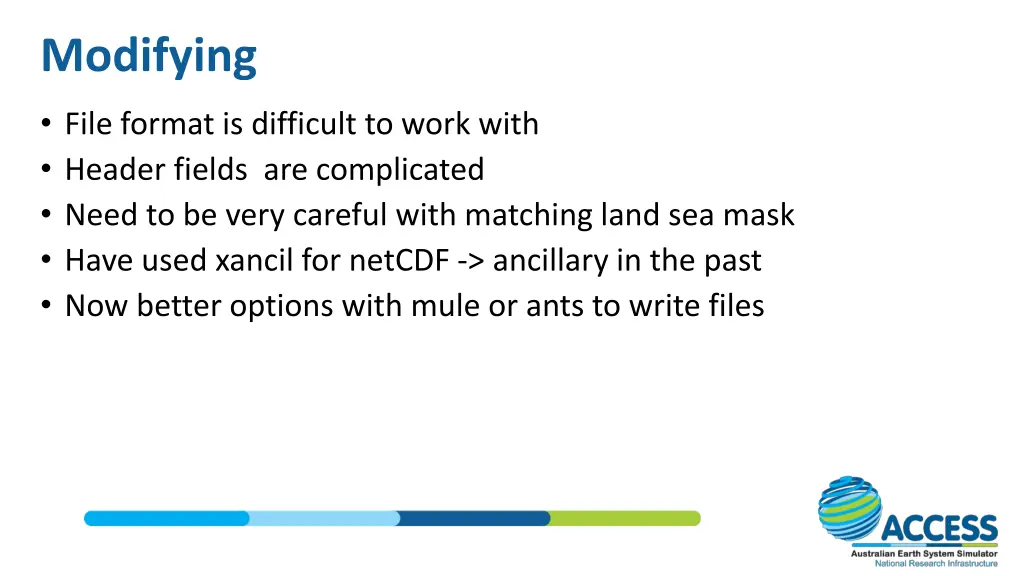 Modifying

• File format is difficult to work with
• Header fields are complicated
• Need to be very careful with matching land sea mask
• Have used xancil for netCDF -> ancillary in the past
• Now better options with mule or ants to write files

ACCESS
Australian Earth System Simulator
National Research Infrastructure